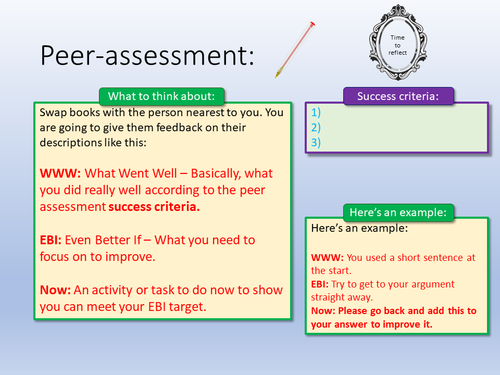 Peer-assessment:

Time to reflect

What to think about:

Swap books with the person nearest to you. You are going to give them feedback on their descriptions like this:

WWW: What Went Well – Basically, what you did really well according to the peer assessment success criteria.

EBI: Even Better If – What you need to focus on to improve.

Now: An activity or task to do now to show you can meet your EBI target.

Success criteria:

1)
2)
3)

Here's an example:

Here's an example:

WWW: You used a short sentence at the start.
EBI: Try to get to your argument straight away.
Now: Please go back and add this to your answer to improve it.